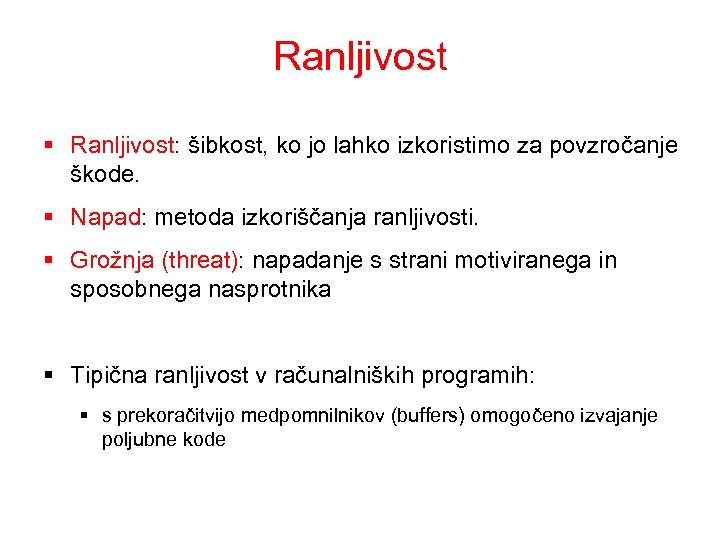 Ranljivost

▪ Ranljivost: šibkost, ko jo lahko izkoristimo za povzročanje škode.

▪ Napad: metoda izkoriščanja ranljivosti.

▪ Grožnja (threat): napadanje s strani motiviranega in sposobnega nasprotnika

▪ Tipična ranljivost v računalniških programih:

▪ s prekoračitvijo medpomnilnikov (buffers) omogočeno izvajanje poljubne kode